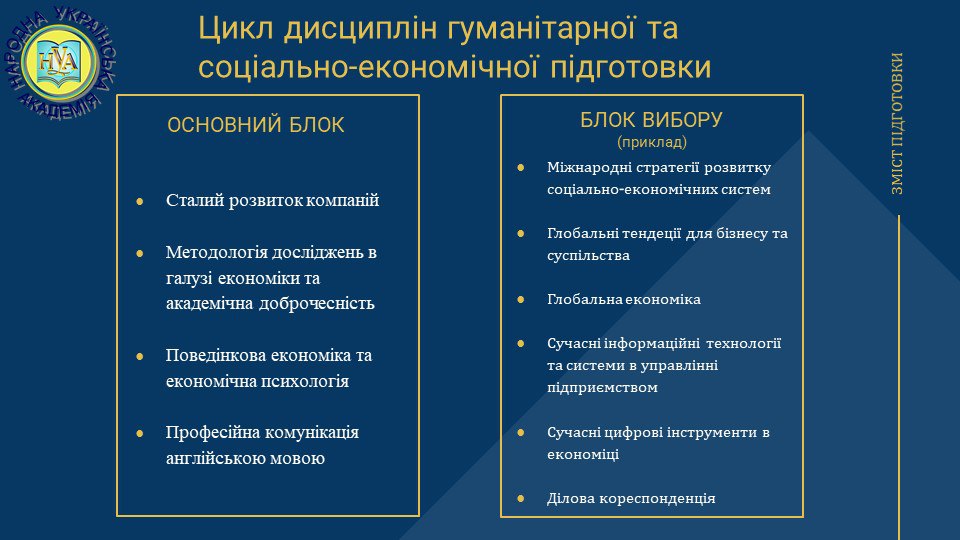 НАРОДНА УКРАЇНСЬКА АКАДЕМІЯ

НУА

Цикл дисциплін гуманітарної та соціально-економічної підготовки

ОСНОВНИЙ БЛОК

- Сталий розвиток компаній
- Методологія досліджень в галузі економіки та академічна доброчесність
- Поведінкова економіка та економічна психологія
- Професійна комунікація англійською мовою

БЛОК ВИБОРУ
(приклад)

- Міжнародні стратегії розвитку соціально-економічних систем
- Глобальні тендеції для бізнесу та суспільства
- Глобальна економіка
- Сучасні інформаційні технології та системи в управлінні підприємством
- Сучасні цифрові інструменти в економіці
- Ділова кореспонденція

ЗМІСТ ПІДГОТОВКИ